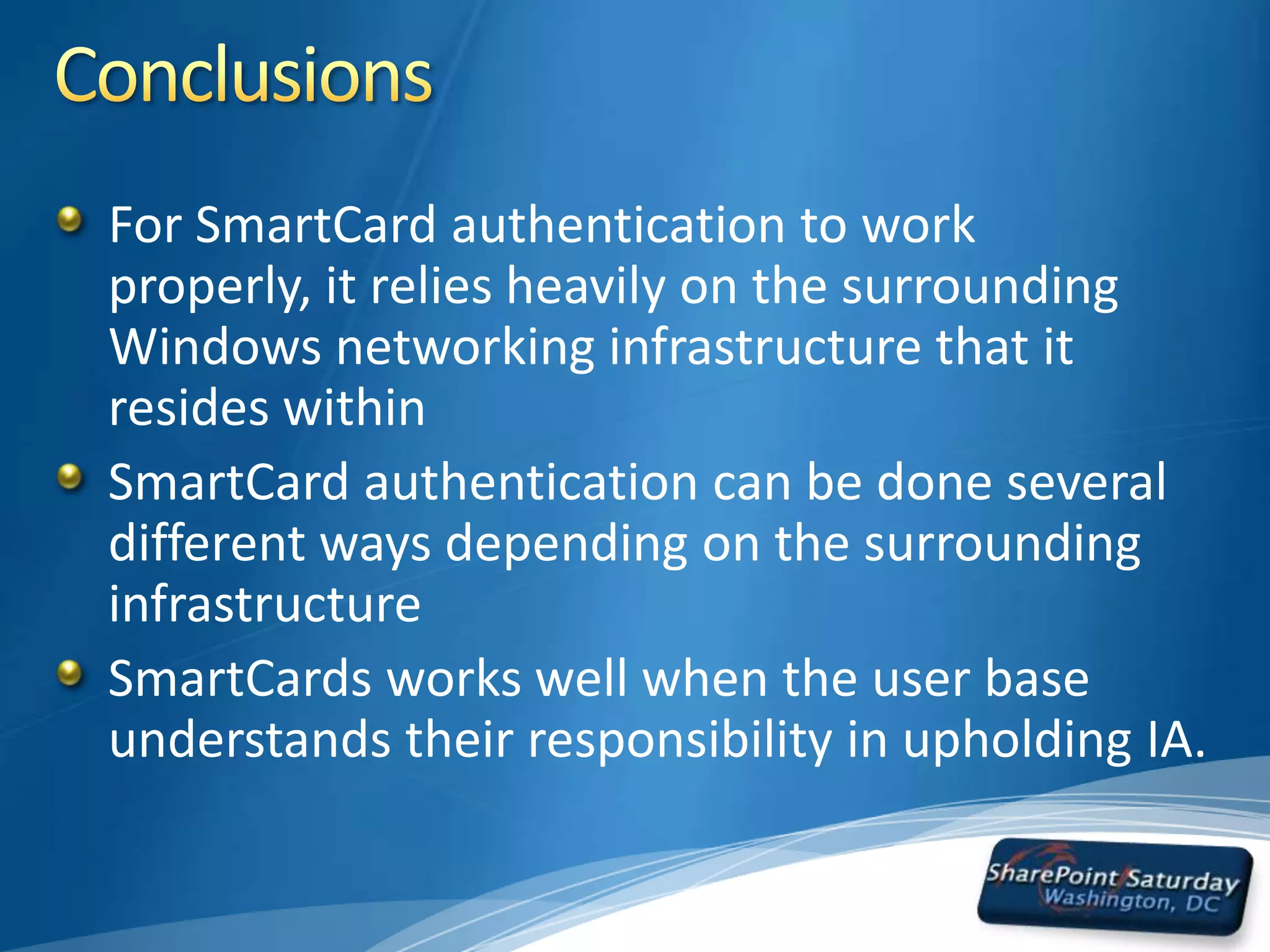 Conclusions

For SmartCard authentication to work properly, it relies heavily on the surrounding Windows networking infrastructure that it resides within

SmartCard authentication can be done several different ways depending on the surrounding infrastructure

SmartCards works well when the user base understands their responsibility in upholding IA.

SharePoint Saturday
Washington, DC